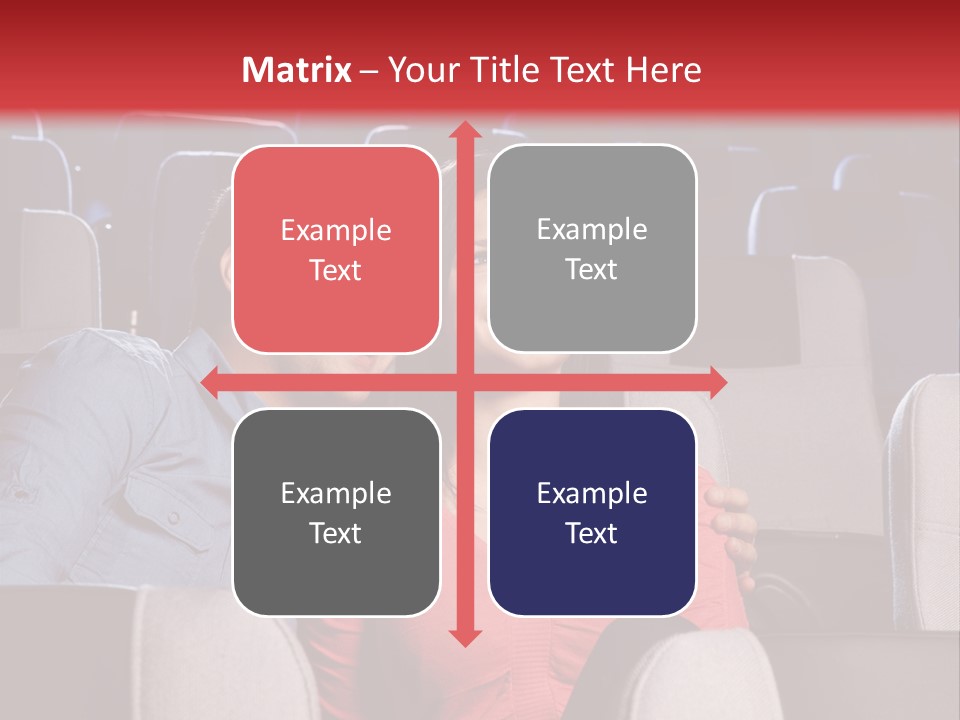 Matrix – Your Title Text Here

Example Text

Example Text

Example Text

Example Text